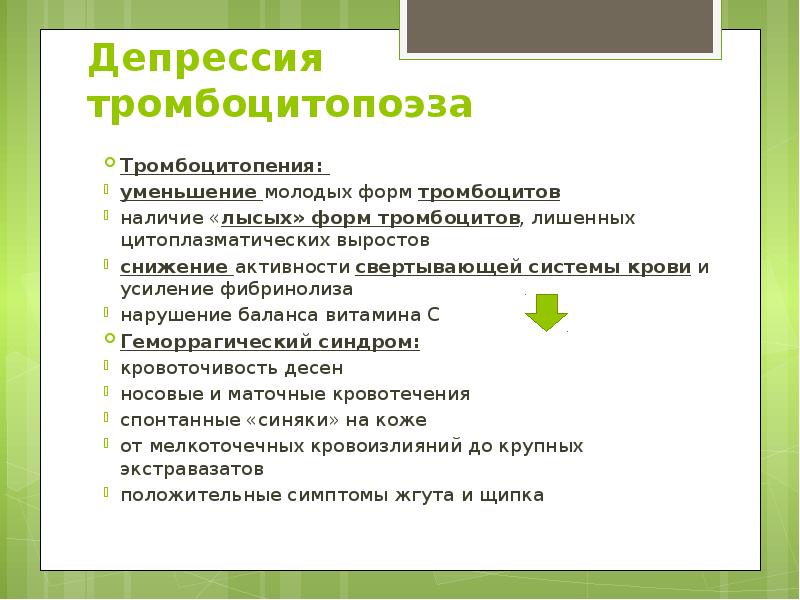 Депрессия тромбоцитопоэза

Тромбоцитопения:

уменьшение молодых форм тромбоцитов

наличие «лысых» форм тромбоцитов, лишенных цитоплазматических выростов

снижение активности свертывающей системы крови и усиление фибринолиза

нарушение баланса витамина С

Геморрагический синдром:

кровоточивость десен

носовые и маточные кровотечения

спонтанные «синяки» на коже

от мелкоточечных кровоизлияний до крупных экстравазатов

положительные симптомы жгута и щипка